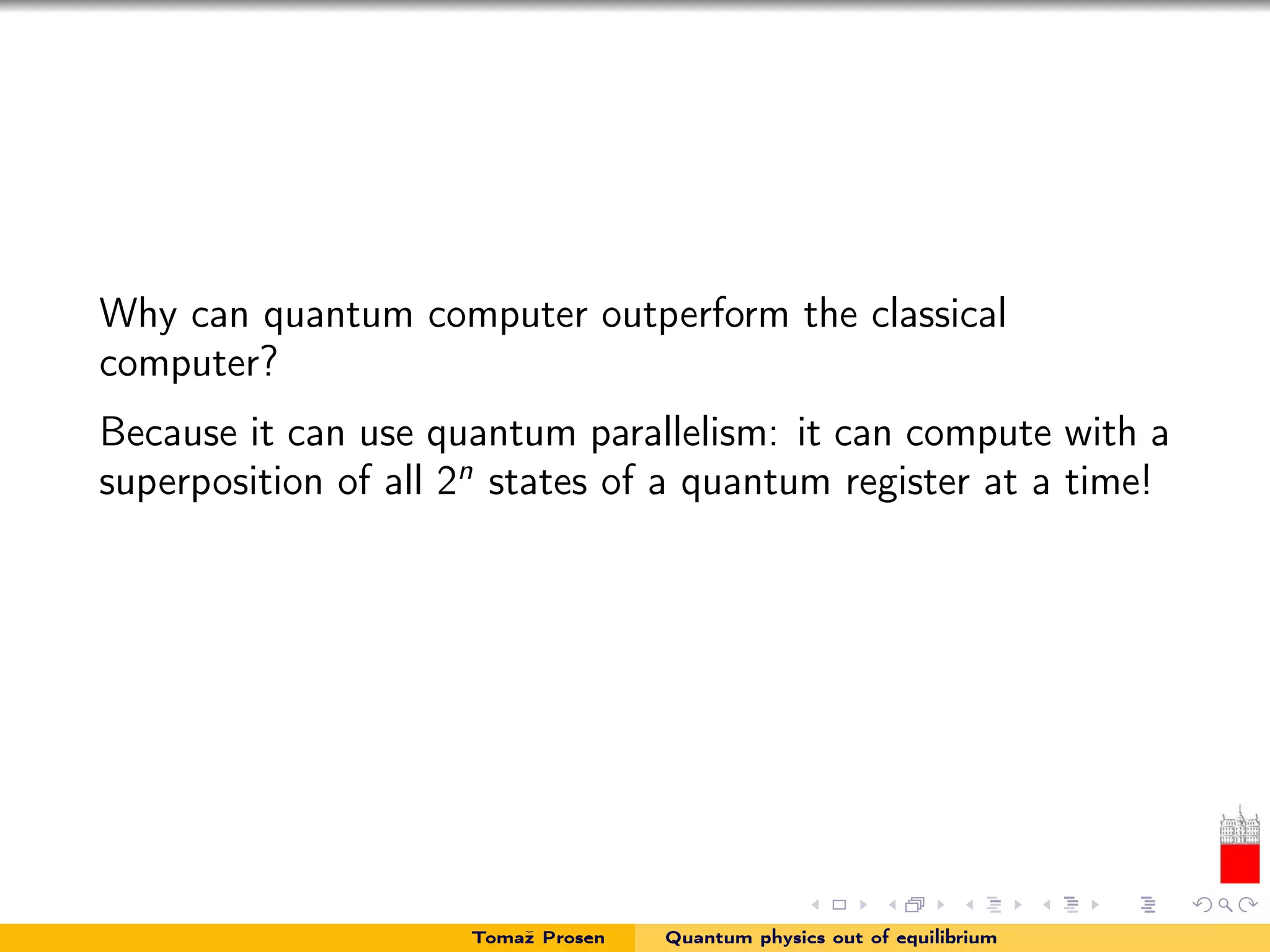 Why can quantum computer outperform the classical computer?

Because it can use quantum parallelism: it can compute with a superposition of all $2^n$ states of a quantum register at a time!

Tomaž Prosen Quantum physics out of equilibrium